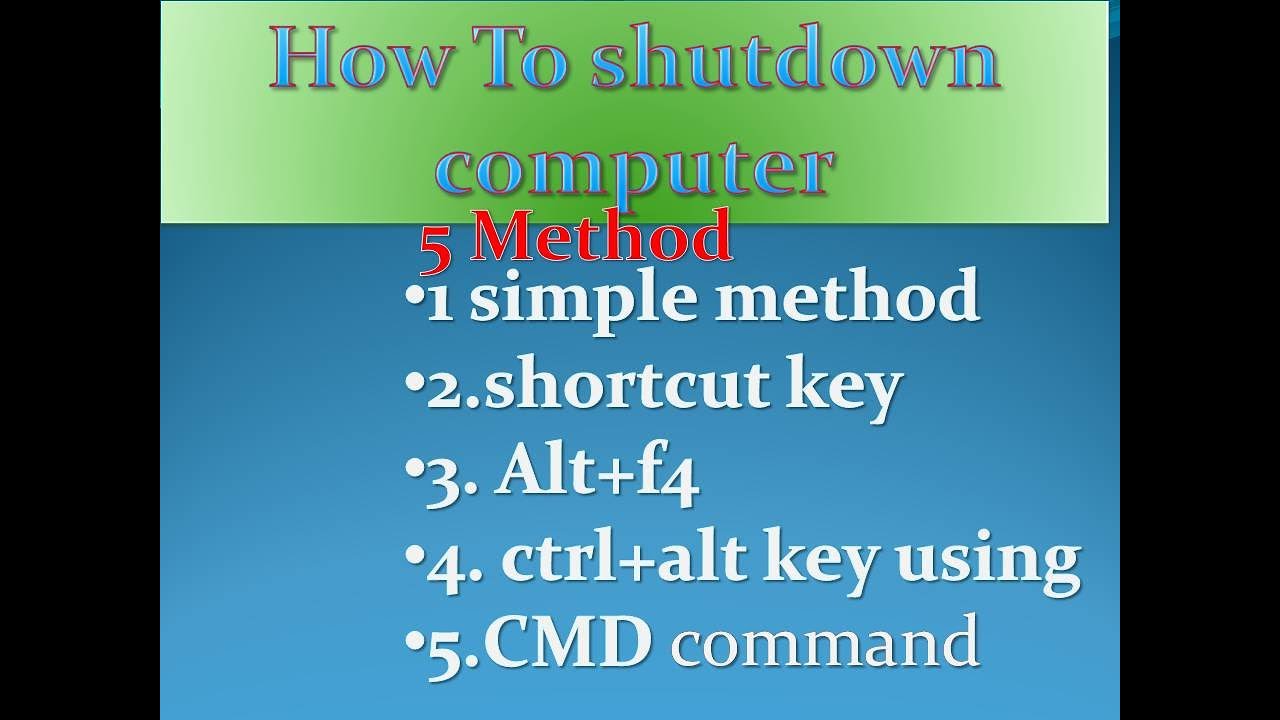 How To shutdown computer

5 Method

•1 simple method
•2.shortcut key
•3. Alt+f4
•4. ctrl+alt key using
•5.CMD command